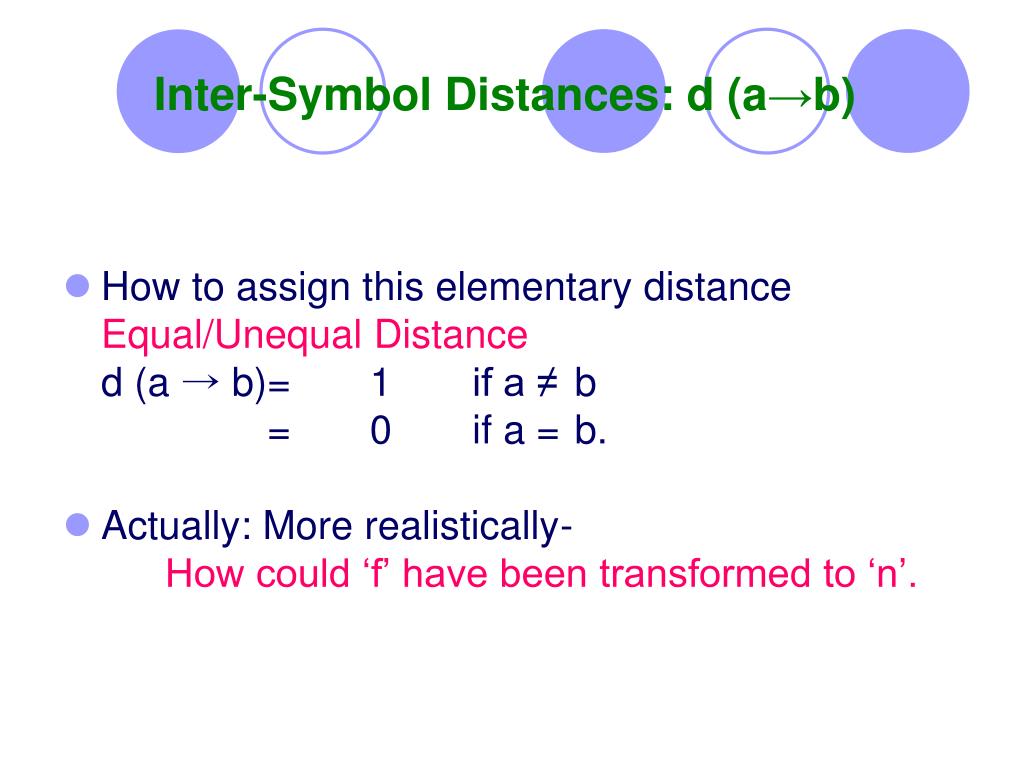 Inter-Symbol Distances: d (a→b)

How to assign this elementary distance
Equal/Unequal Distance
d (a → b)= 1 if a ≠ b
= 0 if a = b.

Actually: More realistically-
How could ‘f’ have been transformed to ‘n’.